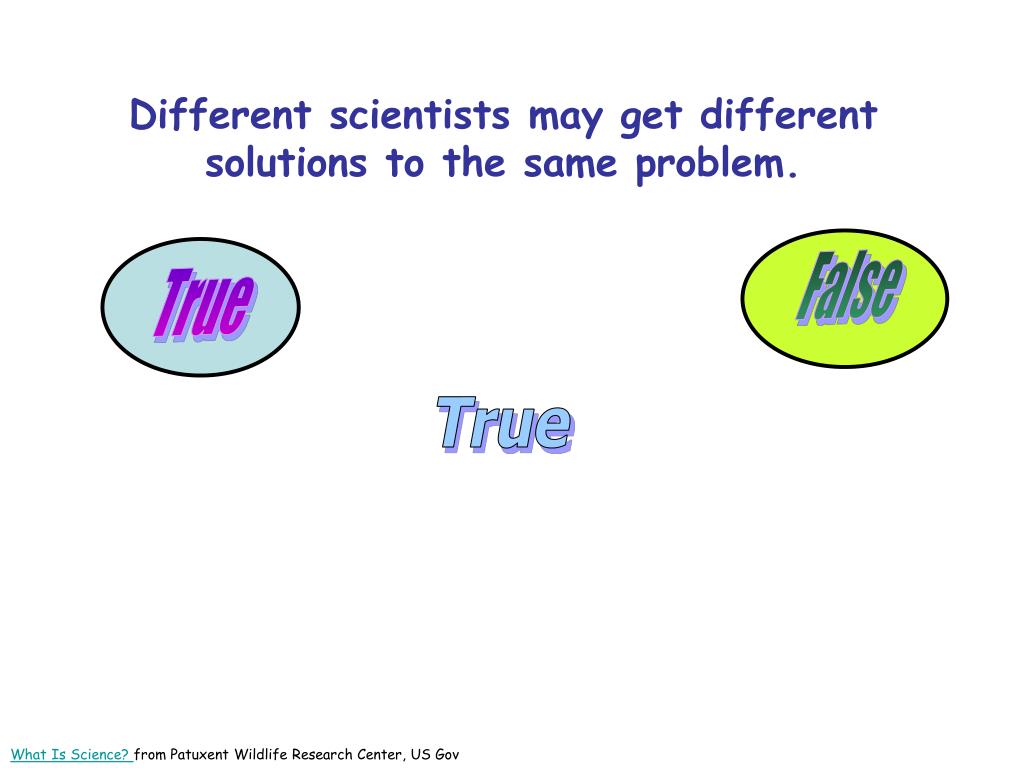 Different scientists may get different solutions to the same problem.

True

False

True

What Is Science? from Patuxent Wildlife Research Center, US Gov